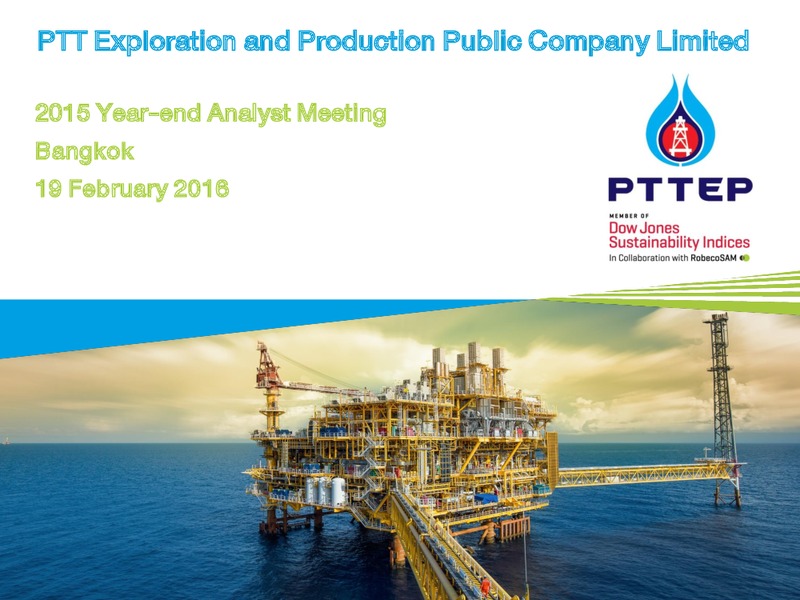 PTT Exploration and Production Public Company Limited

2015 Year-end Analyst Meeting
Bangkok
19 February 2016

PTTEP

MEMBER OF
Dow Jones
Sustainability Indices
In Collaboration with RobecoSAM